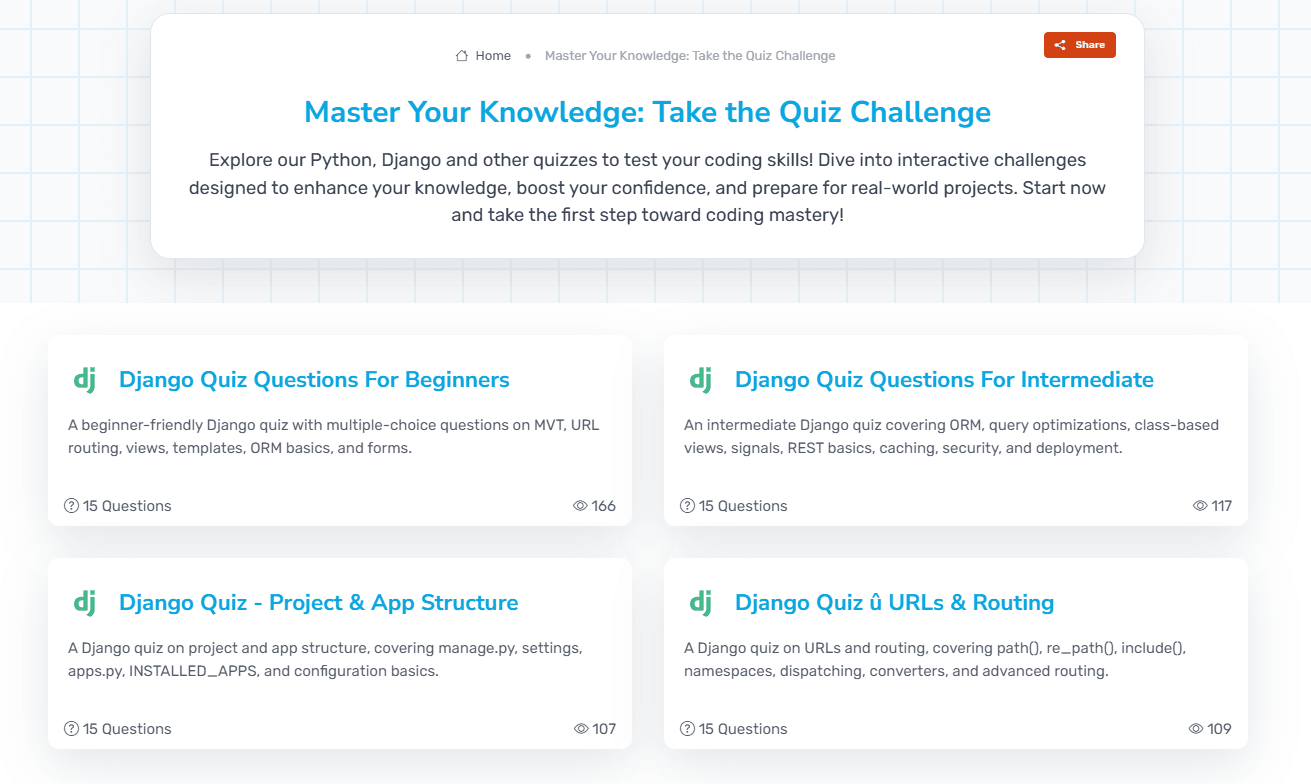 Home • Master Your Knowledge: Take the Quiz Challenge

Share

Master Your Knowledge: Take the Quiz Challenge

Explore our Python, Django and other quizzes to test your coding skills! Dive into interactive challenges designed to enhance your knowledge, boost your confidence, and prepare for real-world projects. Start now and take the first step toward coding mastery!

dj Django Quiz Questions For Beginners

A beginner-friendly Django quiz with multiple-choice questions on MVT, URL routing, views, templates, ORM basics, and forms.

15 Questions 166

dj Django Quiz Questions For Intermediate

An intermediate Django quiz covering ORM, query optimizations, class-based views, signals, REST basics, caching, security, and deployment.

15 Questions 117

dj Django Quiz - Project & App Structure

A Django quiz on project and app structure, covering manage.py, settings, apps.py, INSTALLED_APPS, and configuration basics.

15 Questions 107

dj Django Quiz û URLs & Routing

A Django quiz on URLs and routing, covering path(), re_path(), include(), namespaces, dispatching, converters, and advanced routing.

15 Questions 109